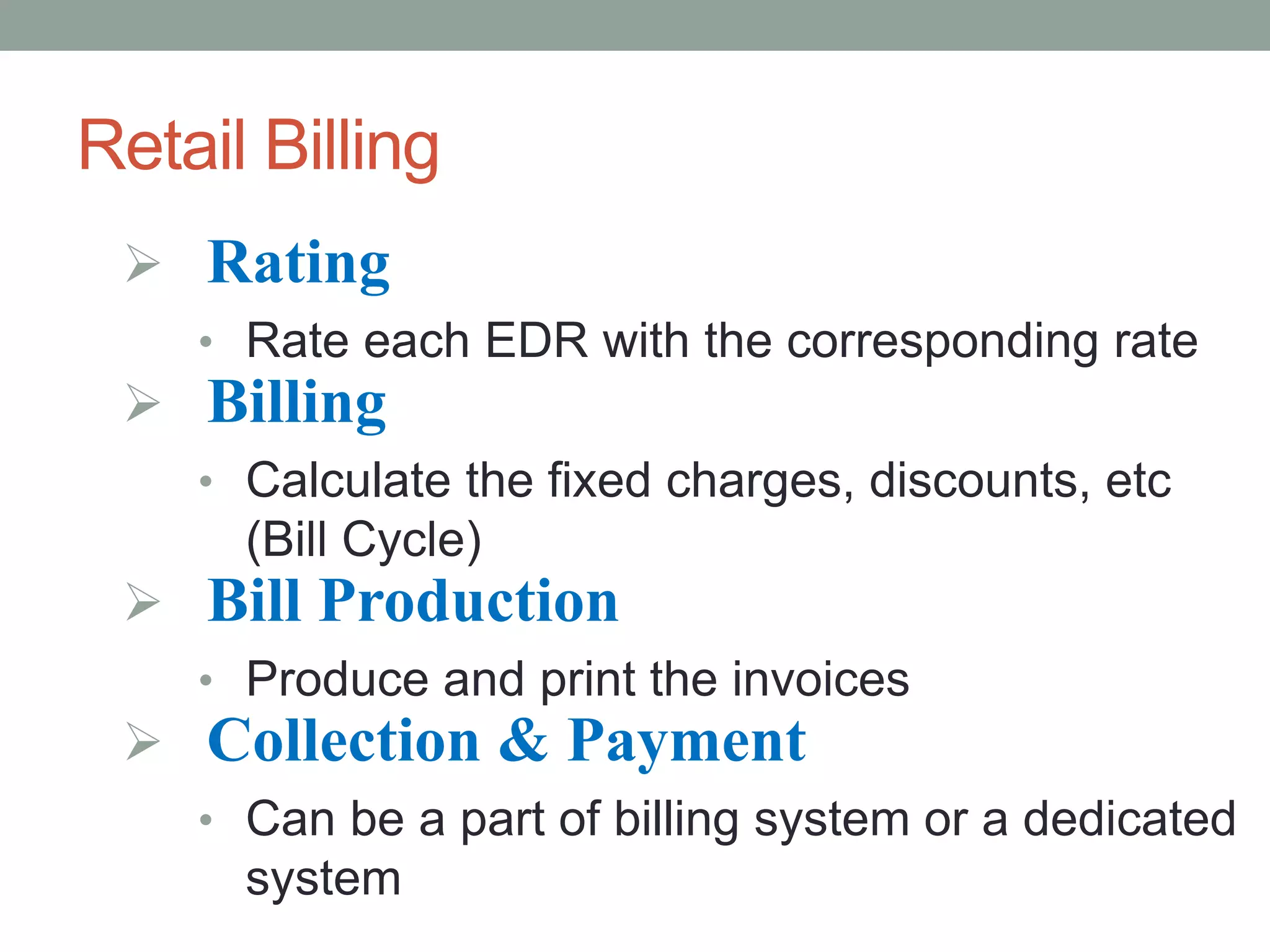 Retail Billing

➢ Rating
• Rate each EDR with the corresponding rate

➢ Billing
• Calculate the fixed charges, discounts, etc (Bill Cycle)

➢ Bill Production
• Produce and print the invoices

➢ Collection & Payment
• Can be a part of billing system or a dedicated system